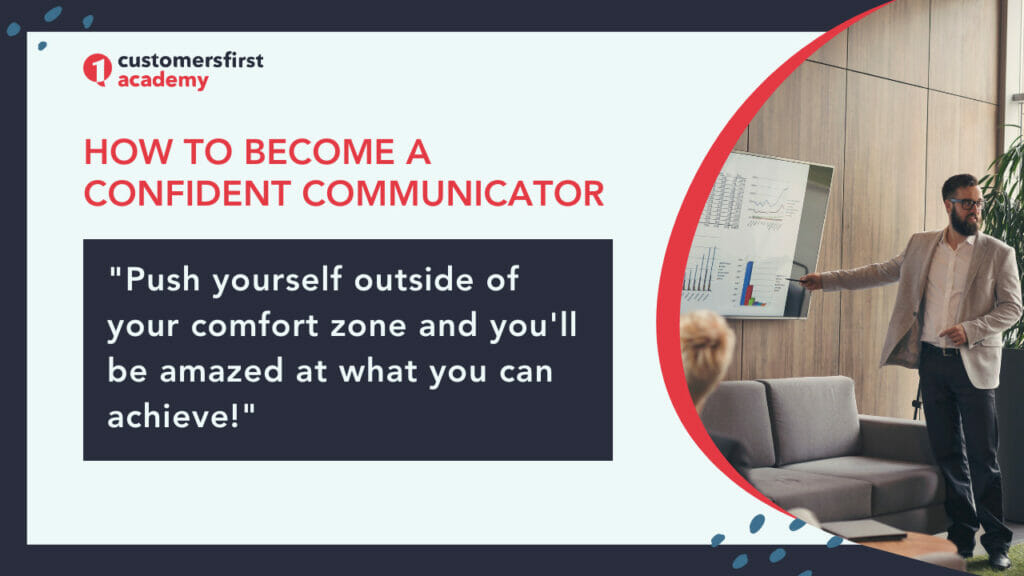 1 customersfirst academy

HOW TO BECOME A CONFIDENT COMMUNICATOR

"Push yourself outside of your comfort zone and you'll be amazed at what you can achieve!"